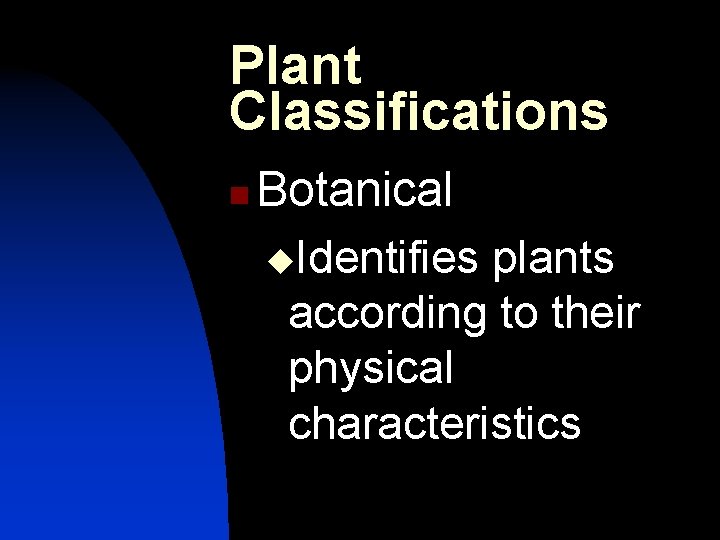 Plant Classifications

Botanical

Identifies plants according to their physical characteristics